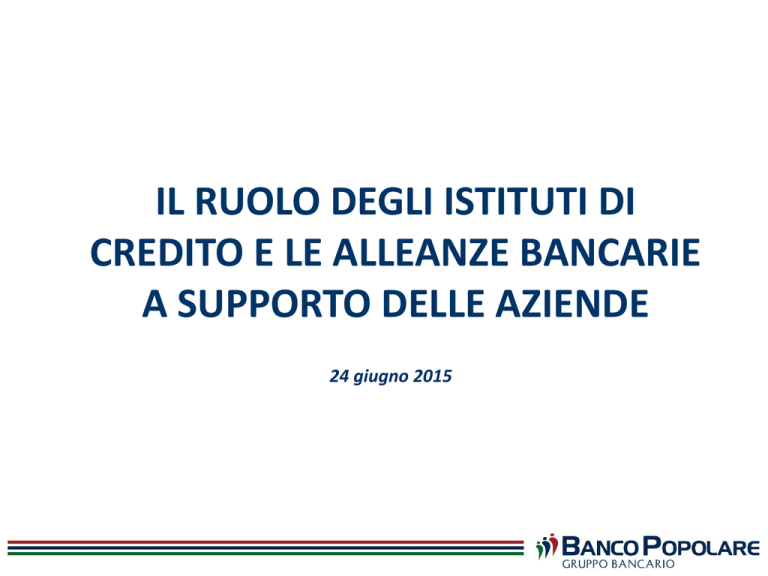 IL RUOLO DEGLI ISTITUTI DI CREDITO E LE ALLEANZE BANCARIE A SUPPORTO DELLE AZIENDE

24 giugno 2015

BANCO POPOLARE
GRUPPO BANCARIO